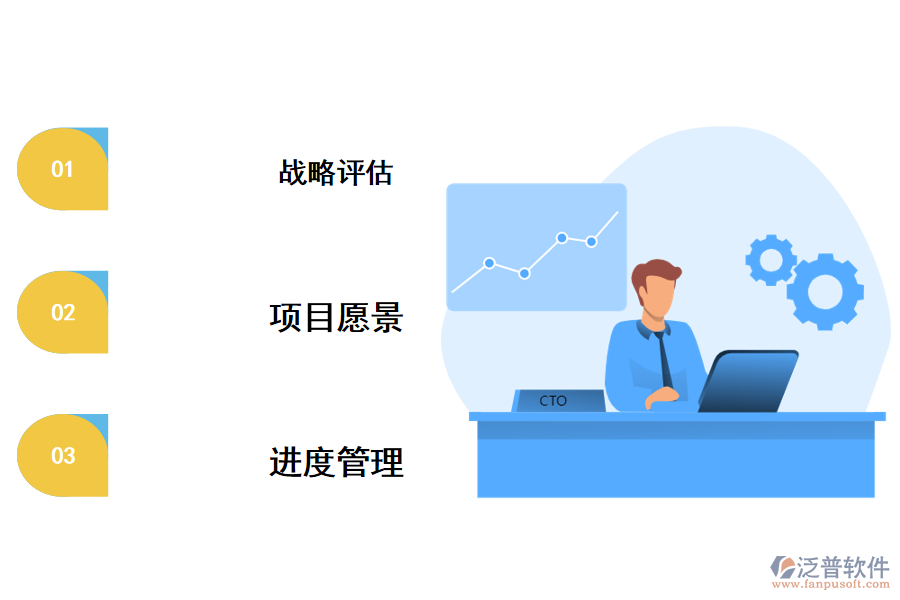 01

战略评估

02

项目愿景

03

进度管理

CTO

泛普软件
www.fanpusoft.com